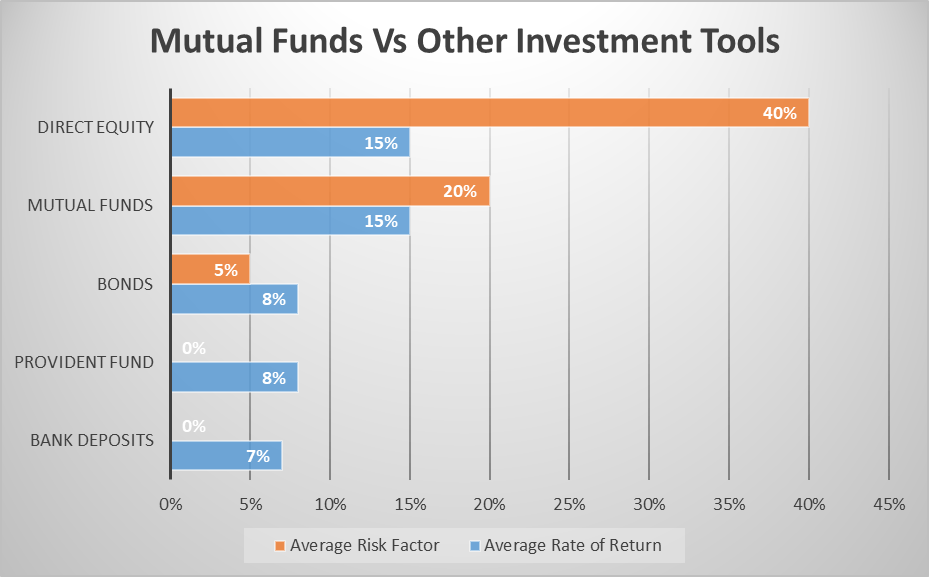 Mutual Funds Vs Other Investment Tools

DIRECT EQUITY
40%
15%

MUTUAL FUNDS
20%
15%

BONDS
5%
8%

PROVIDENT FUND
0%
8%

BANK DEPOSITS
0%
7%

0% 5% 10% 15% 20% 25% 30% 35% 40% 45%

Average Risk Factor
Average Rate of Return